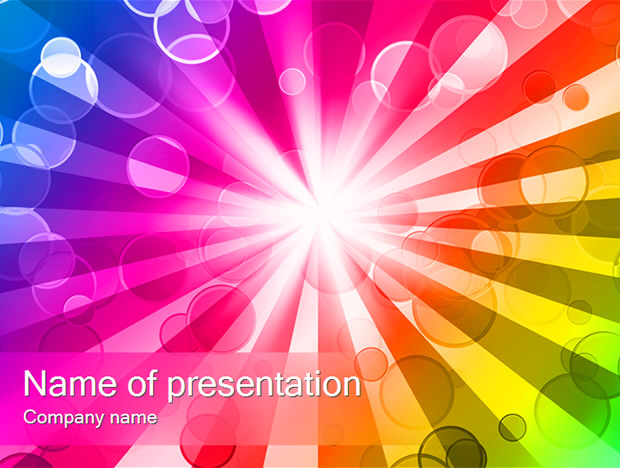 Name of presentation

Company name